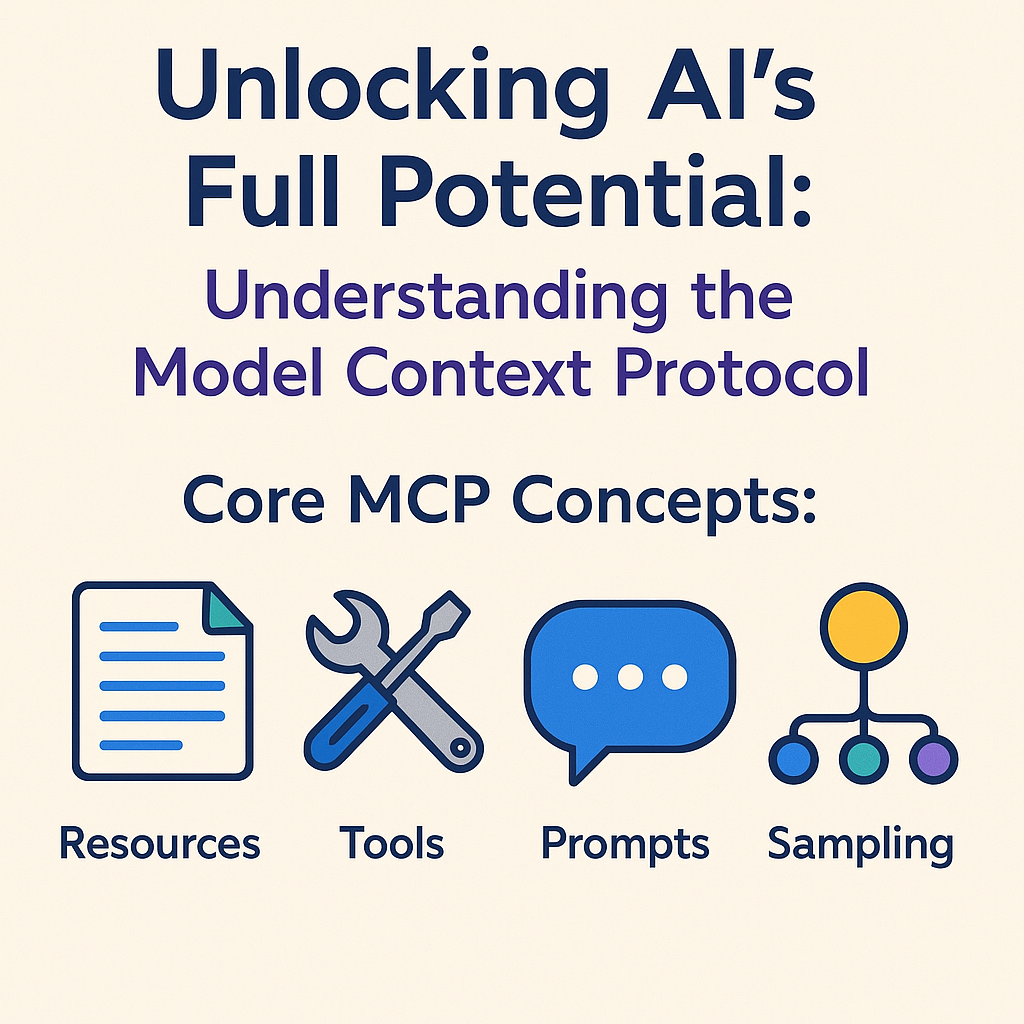 Unlocking AI's Full Potential:

Understanding the Model Context Protocol

Core MCP Concepts:

Resources

Tools

Prompts

Sampling